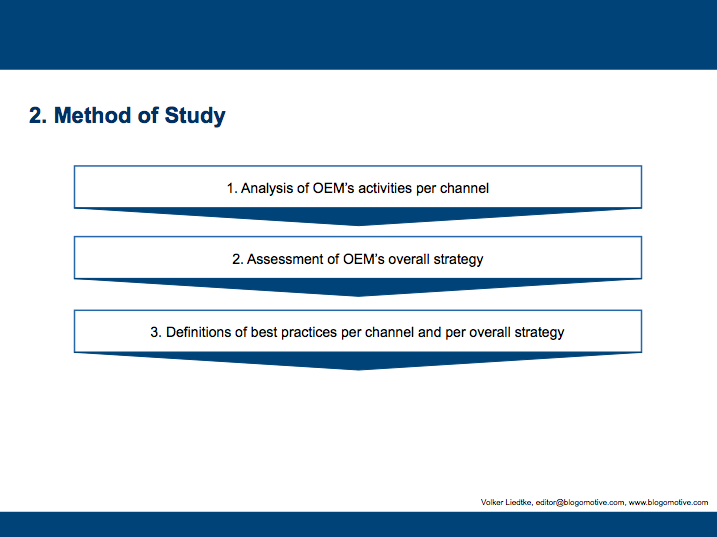 2. Method of Study

1. Analysis of OEM's activities per channel

2. Assessment of OEM's overall strategy

3. Definitions of best practices per channel and per overall strategy

Volker Liedtke, editor@blogomotive.com, www.blogomotive.com